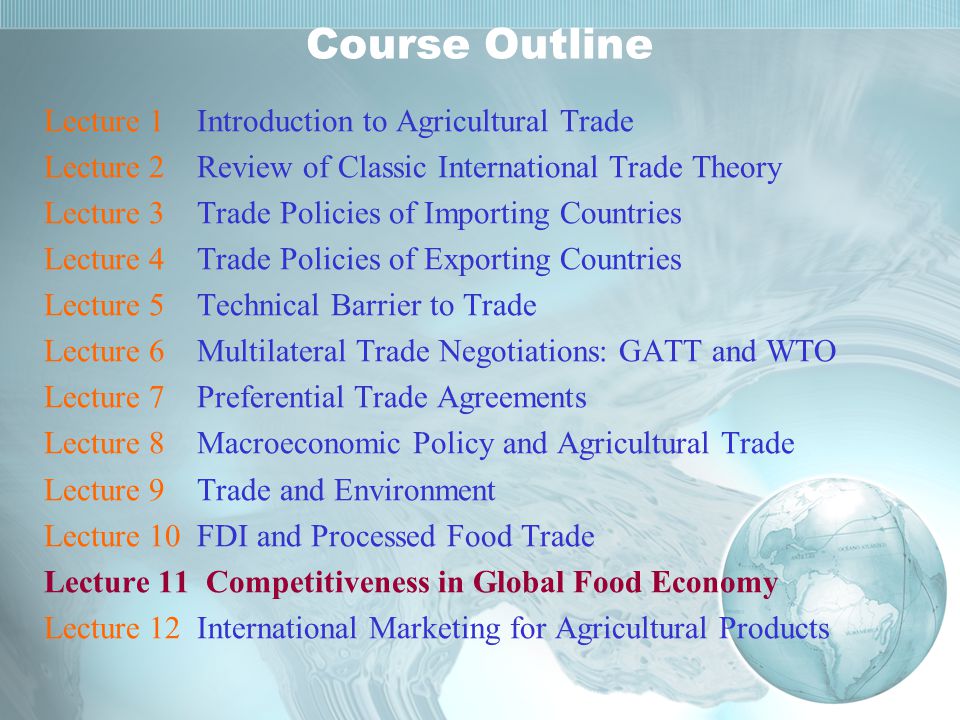 Course Outline

Lecture 1 Introduction to Agricultural Trade
Lecture 2 Review of Classic International Trade Theory
Lecture 3 Trade Policies of Importing Countries
Lecture 4 Trade Policies of Exporting Countries
Lecture 5 Technical Barrier to Trade
Lecture 6 Multilateral Trade Negotiations: GATT and WTO
Lecture 7 Preferential Trade Agreements
Lecture 8 Macroeconomic Policy and Agricultural Trade
Lecture 9 Trade and Environment
Lecture 10 FDI and Processed Food Trade
Lecture 11 Competitiveness in Global Food Economy
Lecture 12 International Marketing for Agricultural Products